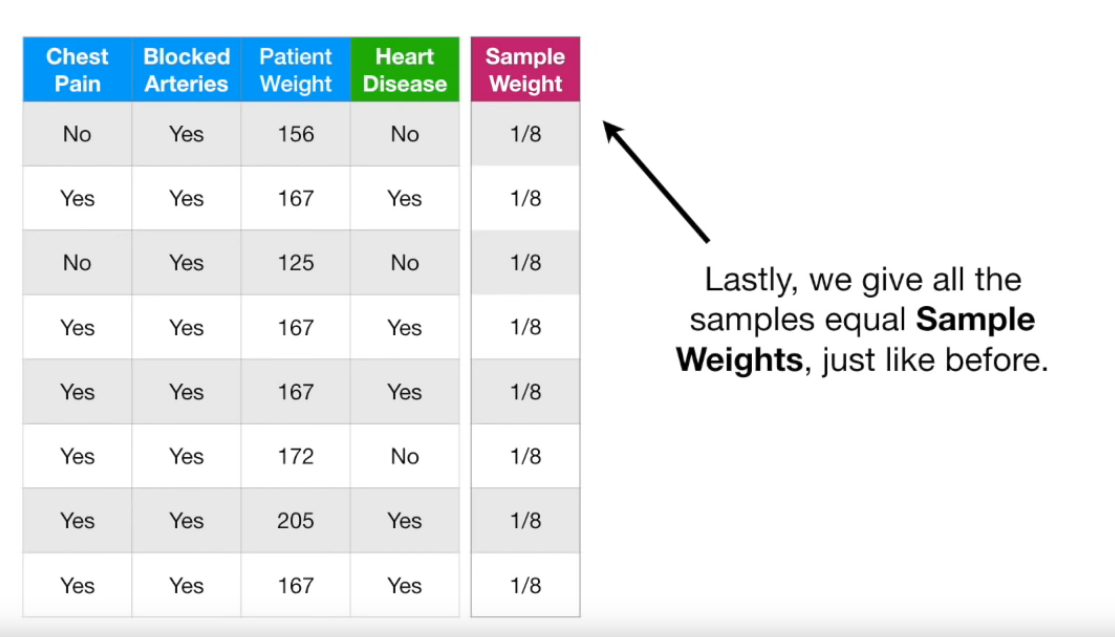 | Chest Pain | Blocked Arteries | Patient Weight | Heart Disease | Sample Weight |
|---|---|---|---|---|
| No | Yes | 156 | No | 1/8 |
| Yes | Yes | 167 | Yes | 1/8 |
| No | Yes | 125 | No | 1/8 |
| Yes | Yes | 167 | Yes | 1/8 |
| Yes | Yes | 167 | Yes | 1/8 |
| Yes | Yes | 172 | No | 1/8 |
| Yes | Yes | 205 | Yes | 1/8 |
| Yes | Yes | 167 | Yes | 1/8 |

Lastly, we give all the samples equal **Sample Weights**, just like before.